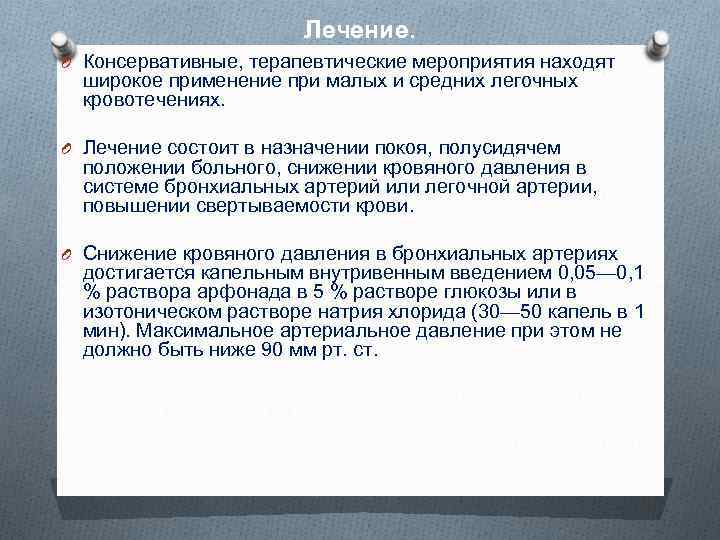 Лечение.

Консервативные, терапевтические мероприятия находят широкое применение при малых и средних легочных кровотечениях.

Лечение состоит в назначении покоя, полусидячем положении больного, снижении кровяного давления в системе бронхиальных артерий или легочной артерии, повышении свертываемости крови.

Снижение кровяного давления в бронхиальных артериях достигается капельным внутривенным введением 0,05—0,1 % раствора арфонада в 5 % растворе глюкозы или в изотоническом растворе натрия хлорида (30—50 капель в 1 мин). Максимальное артериальное давление при этом не должно быть ниже 90 мм рт. ст.